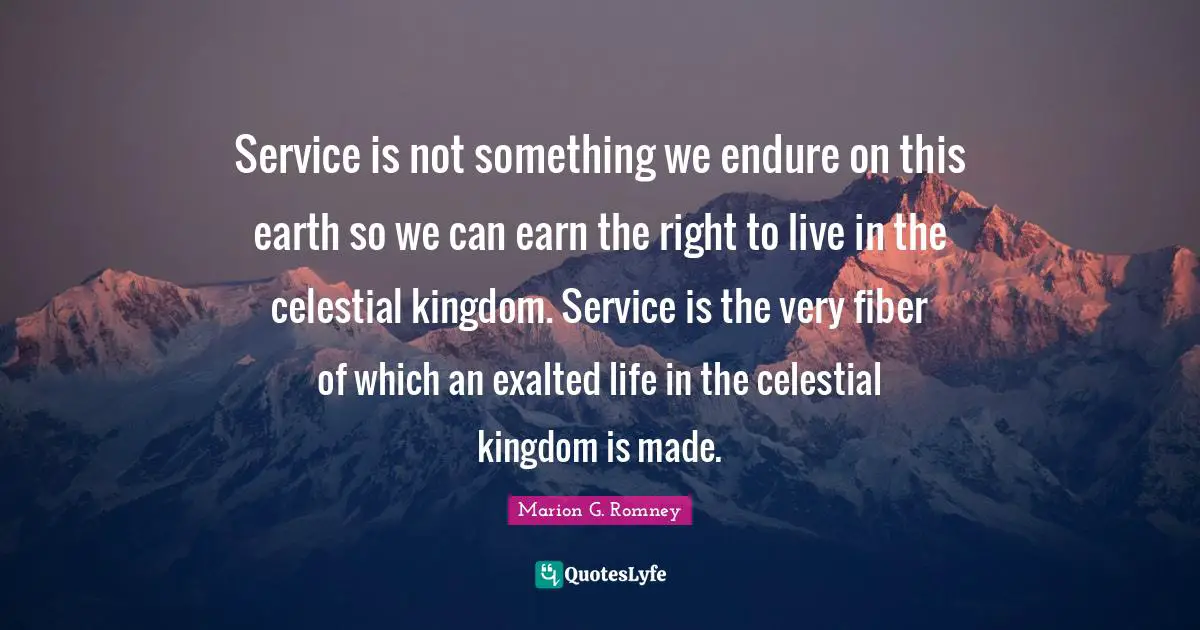 Service is not something we endure on this earth so we can earn the right to live in the celestial kingdom. Service is the very fiber of which an exalted life in the celestial kingdom is made.

Marion G. Romney

QuotesLyfe